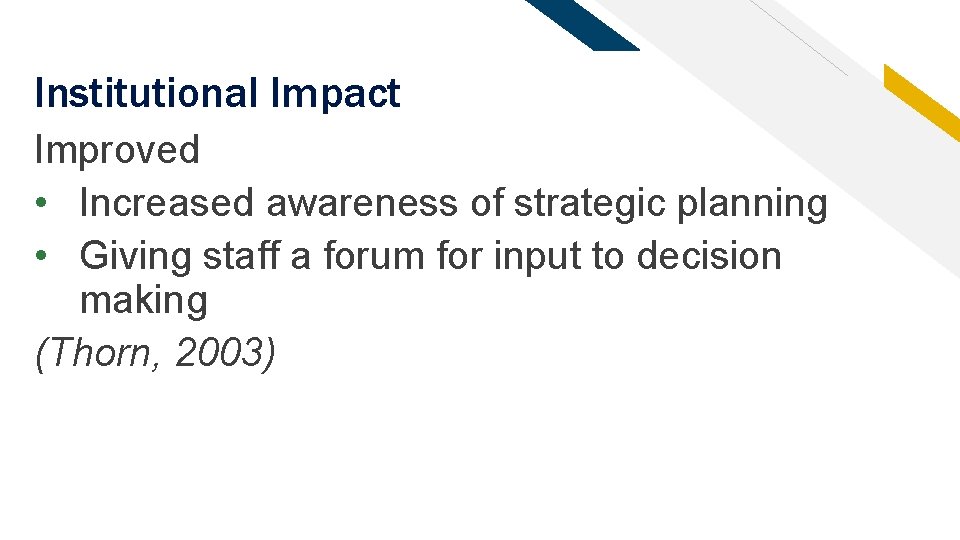 Institutional Impact
Improved
• Increased awareness of strategic planning
• Giving staff a forum for input to decision making
(Thorn, 2003)